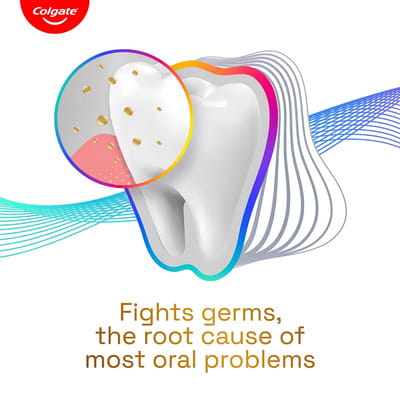 Colgate

Fights germs, the root cause of most oral problems